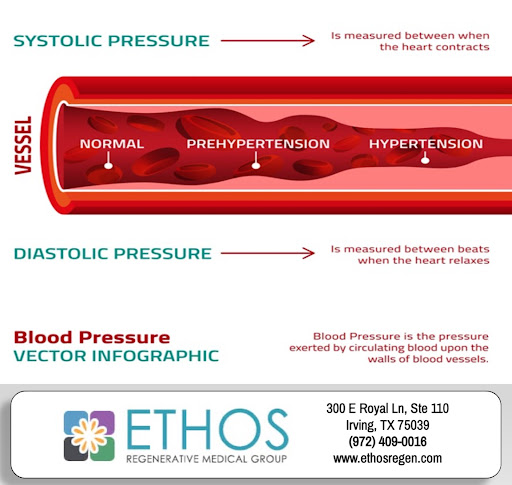 SYSTOLIC PRESSURE

Is measured between when the heart contracts

VESSEL

NORMAL

PREHYPERTENSION

HYPERTENSION

DIASTOLIC PRESSURE

Is measured between beats when the heart relaxes

Blood Pressure
VECTOR INFOGRAPHIC

Blood Pressure is the pressure exerted by circulating blood upon the walls of blood vessels.

ETHOS
REGENERATIVE MEDICAL GROUP

300 E Royal Ln, Ste 110
Irving, TX 75039
(972) 409-0016
www.ethosregen.com